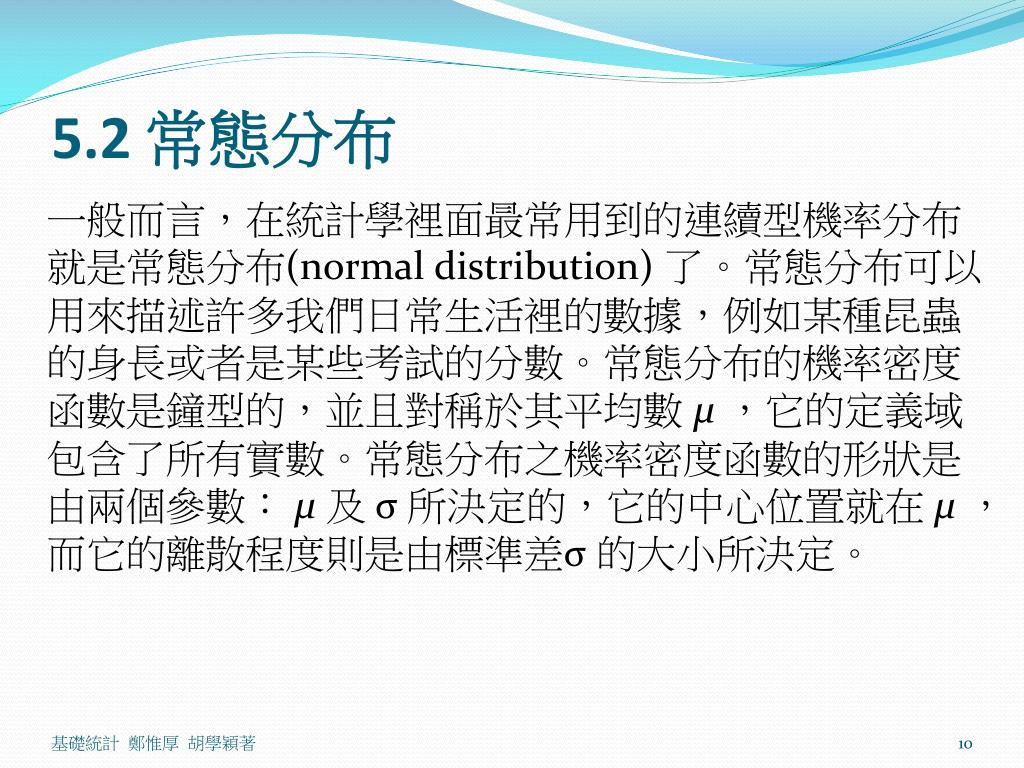 5.2 常態分布

一般而言，在統計學裡面最常用到的連續型機率分布就是常態分布(normal distribution) 了。常態分布可以用來描述許多我們日常生活裡的數據，例如某種昆蟲的身長或者是某些考試的分數。常態分布的機率密度函數是鐘型的，並且對稱於其平均數 $\mu$ ，它的定義域包含了所有實數。常態分布之機率密度函數的形狀是由兩個參數： $\mu$ 及 $\sigma$ 所決定的，它的中心位置就在 $\mu$ ，而它的離散程度則是由標準差$\sigma$ 的大小所決定。

基礎統計 鄭惟厚 胡學穎著

10